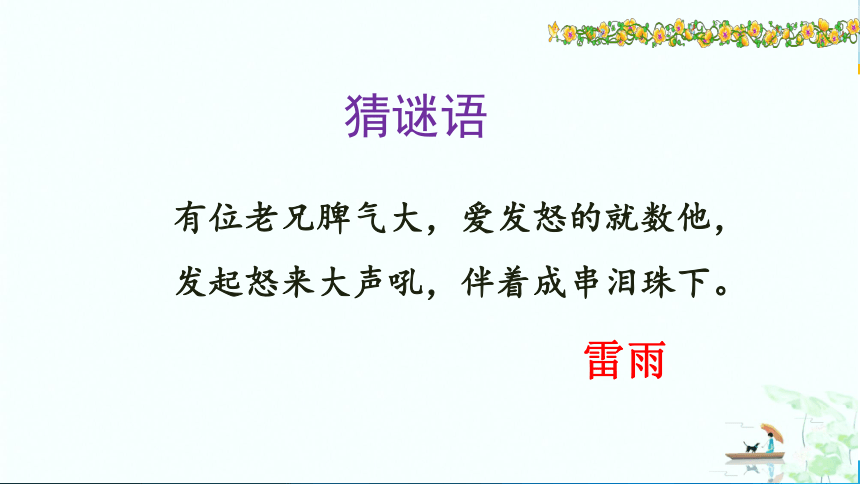 猜谜语

有位老兄脾气大，爱发怒的就数他，
发起怒来大声吼，伴着成串泪珠下。

雷雨